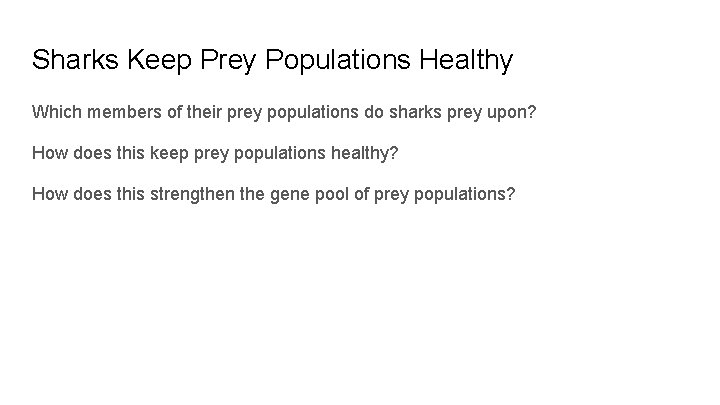 Sharks Keep Prey Populations Healthy

Which members of their prey populations do sharks prey upon?

How does this keep prey populations healthy?

How does this strengthen the gene pool of prey populations?